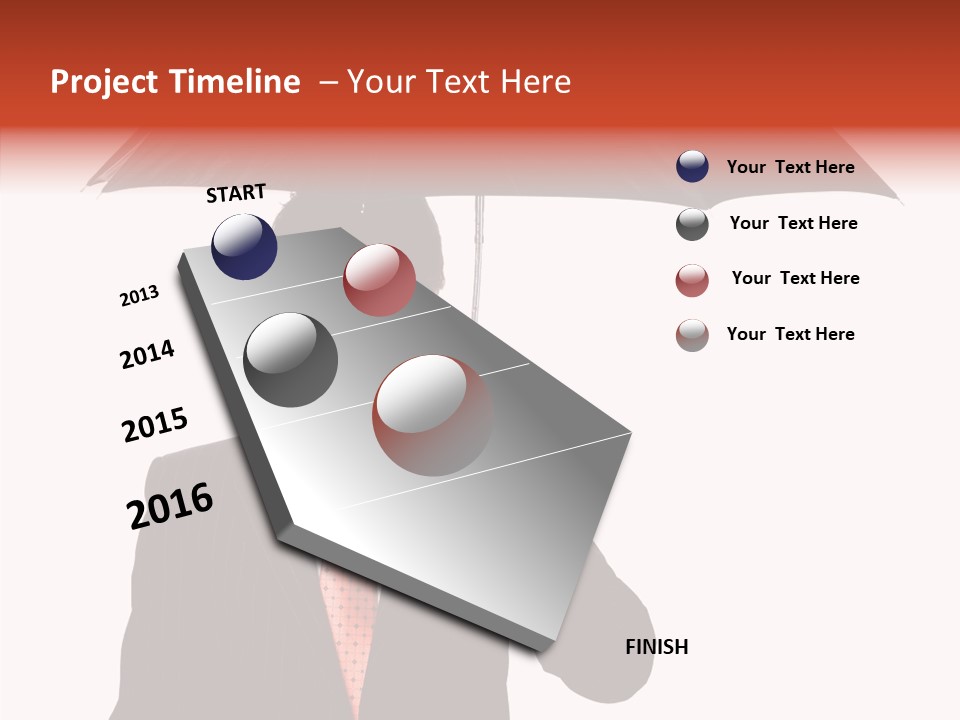 Project Timeline – Your Text Here

START

2013

2014

2015

2016

FINISH

Your Text Here

Your Text Here

Your Text Here

Your Text Here